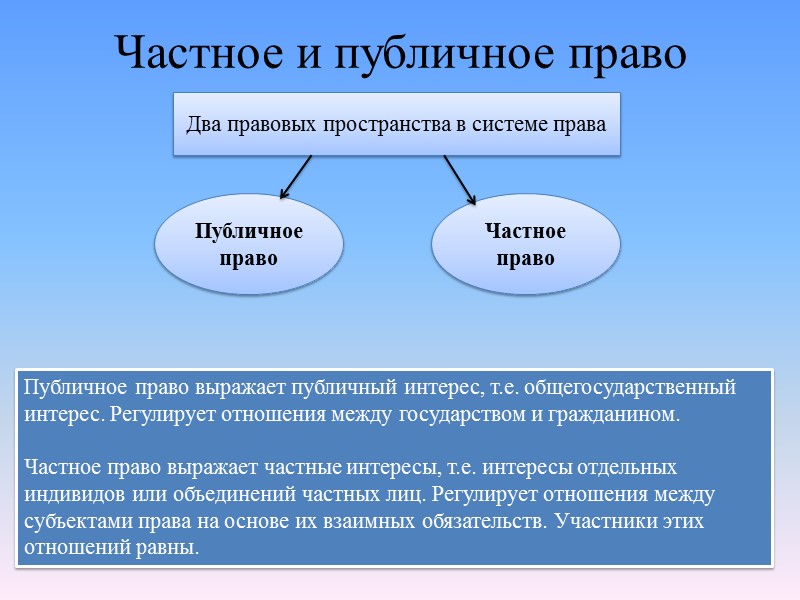 Частное и публичное право

Два правовых пространства в системе права

Публичное право

Частное право

Публичное право выражает публичный интерес, т.е. общегосударственный интерес. Регулирует отношения между государством и гражданином.

Частное право выражает частные интересы, т.е. интересы отдельных индивидов или объединений частных лиц. Регулирует отношения между субъектами права на основе их взаимных обязательств. Участники этих отношений равны.